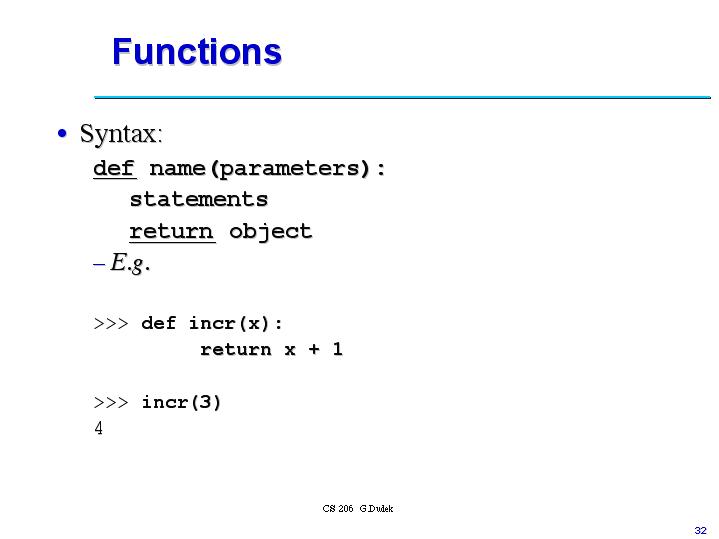 Functions

• Syntax:

def name(parameters):
 statements
 return object

– E.g.

>>> def incr(x):
 return x + 1

>>> incr(3)
4

CS 206 G.Dudek

32